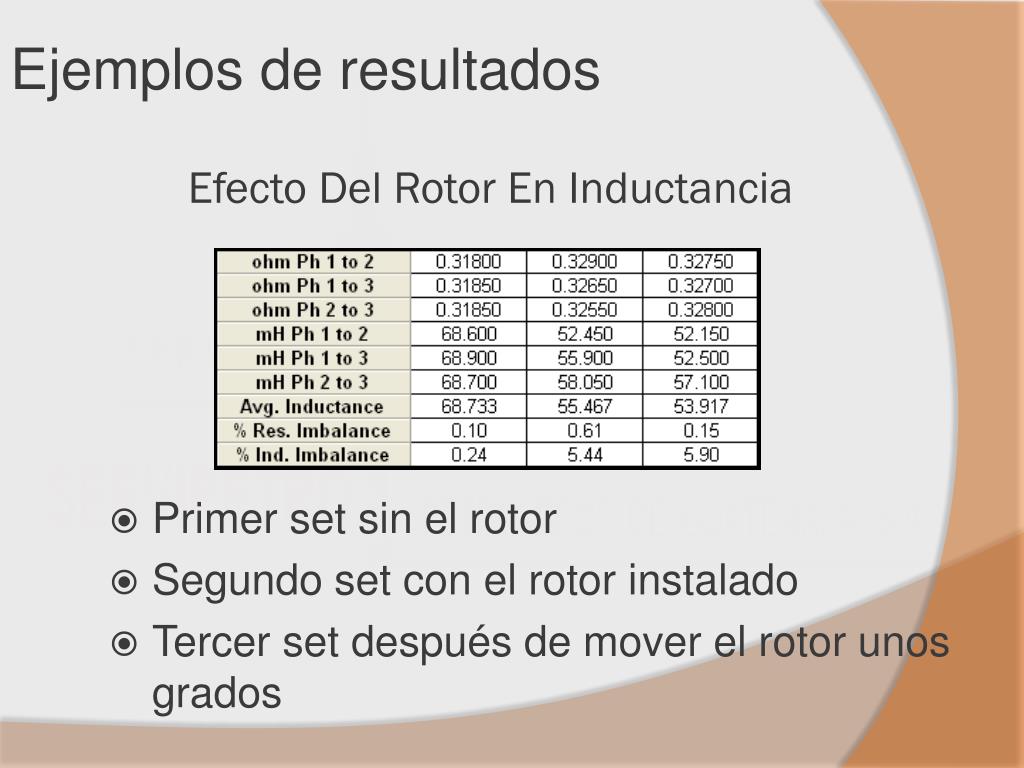 Ejemplos de resultados

Efecto Del Rotor En Inductancia

| ohm Ph 1 to 2 | 0.31800 | 0.32900 | 0.32750 |
|---|---|---|---|
| ohm Ph 1 to 3 | 0.31850 | 0.32650 | 0.32700 |
| ohm Ph 2 to 3 | 0.31850 | 0.32550 | 0.32800 |
| mH Ph 1 to 2 | 68.600 | 52.450 | 52.150 |
| mH Ph 1 to 3 | 68.900 | 55.900 | 52.500 |
| mH Ph 2 to 3 | 68.700 | 58.050 | 57.100 |
| Avg. Inductance | 68.733 | 55.467 | 53.917 |
| % Res. Imbalance | 0.10 | 0.61 | 0.15 |
| % Ind. Imbalance | 0.24 | 5.44 | 5.90 |

Primer set sin el rotor
Segundo set con el rotor instalado
Tercer set después de mover el rotor unos grados